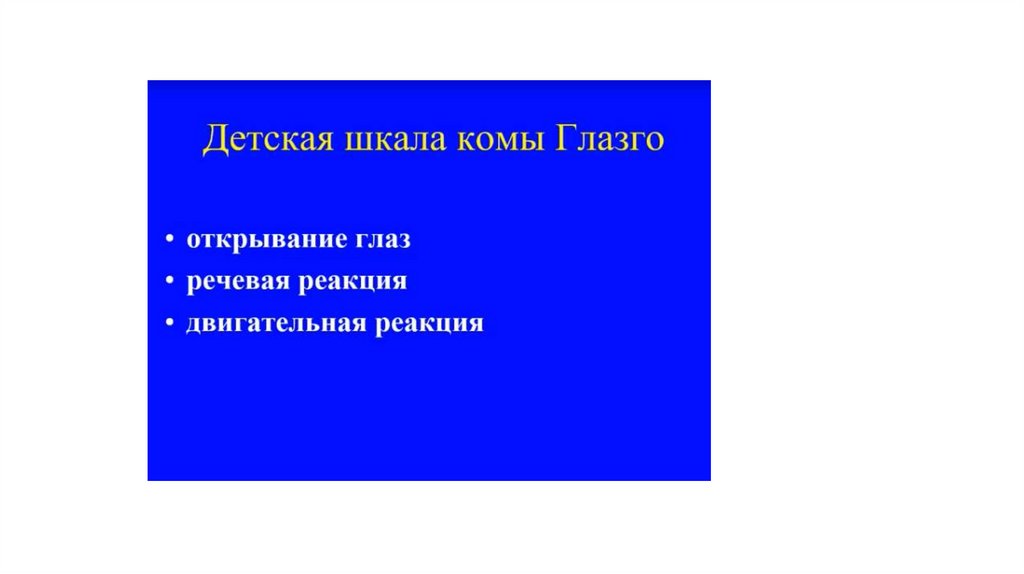 Детская шкала комы Глазго

• открывание глаз
• речевая реакция
• двигательная реакция